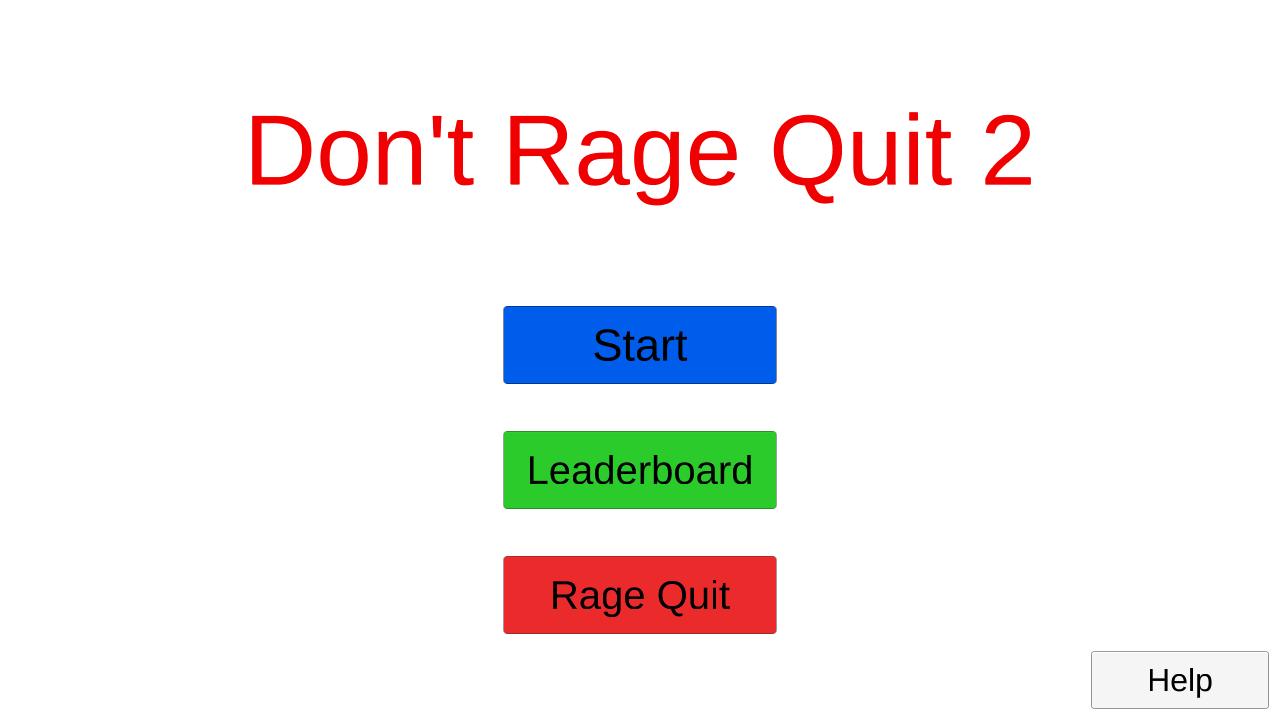 Don't Rage Quit 2

Start

Leaderboard

Rage Quit

Help